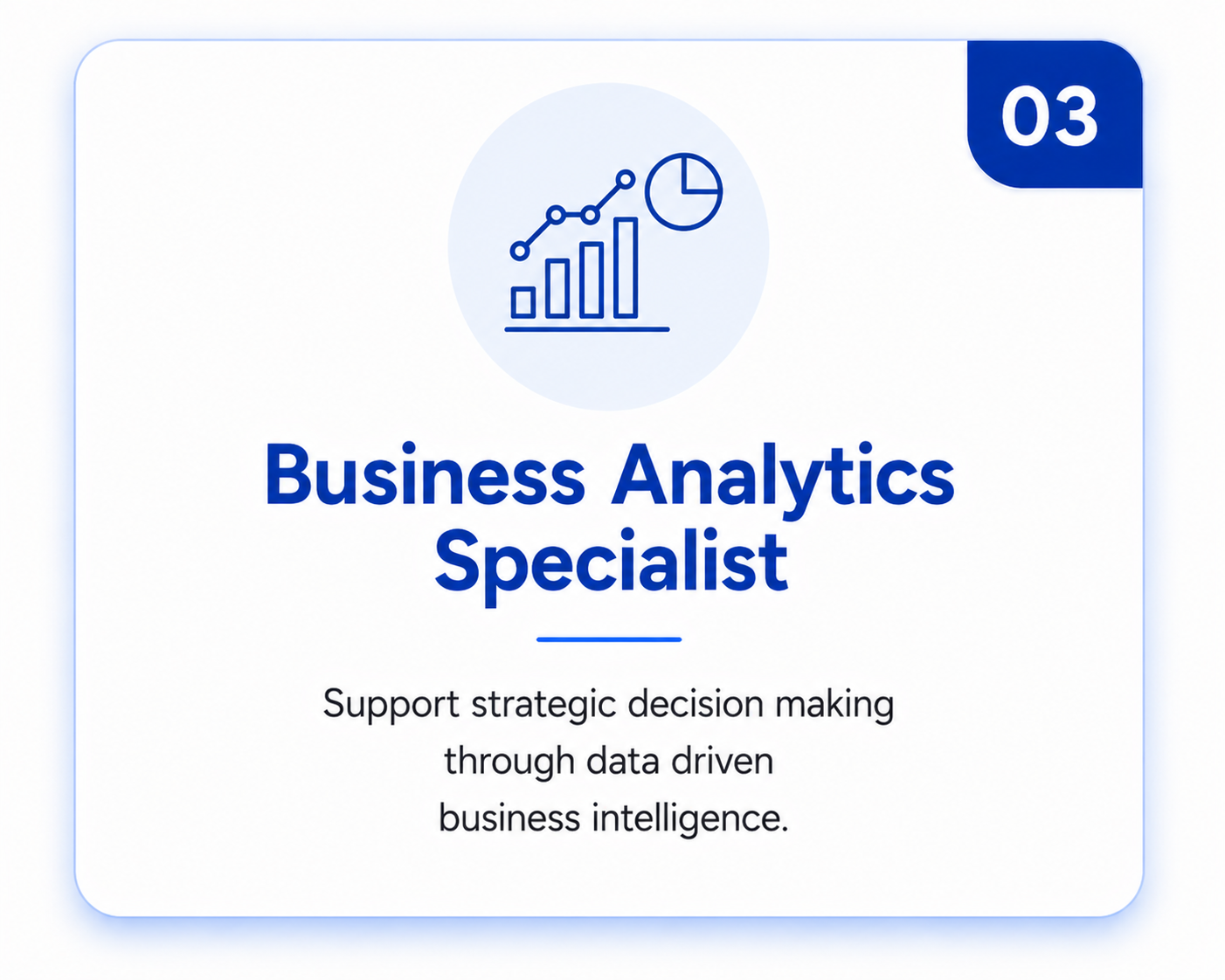 03

Business Analytics Specialist

Support strategic decision making through data driven business intelligence.